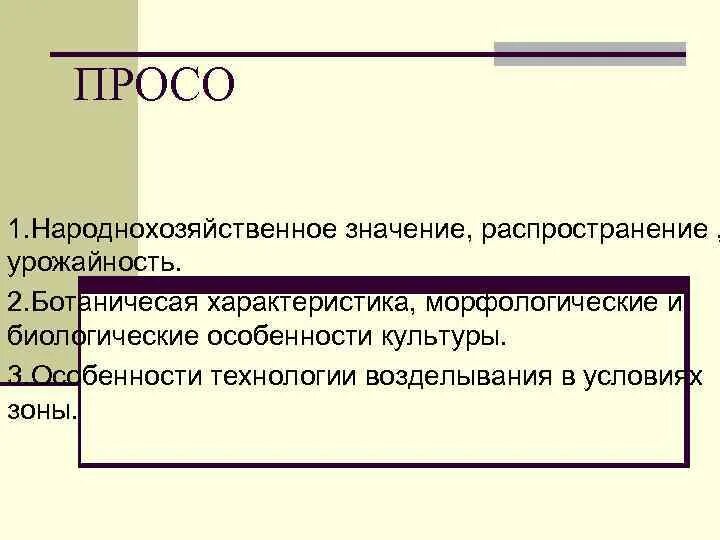 ПРОСО

1.Народнохозяйственное значение, распространение , урожайность.

2.Ботаничесая характеристика, морфологические и биологические особенности культуры.

3.Особенности технологии возделывания в условиях зоны.